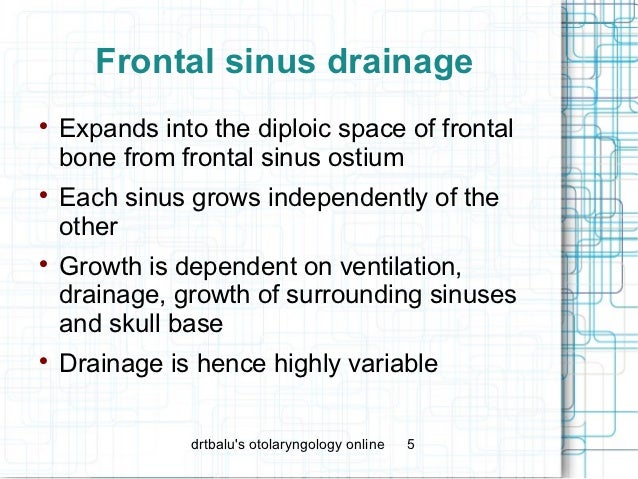 Frontal sinus drainage

• Expands into the diploic space of frontal bone from frontal sinus ostium

• Each sinus grows independently of the other

• Growth is dependent on ventilation, drainage, growth of surrounding sinuses and skull base

• Drainage is hence highly variable

drtbalu's otolaryngology online 5